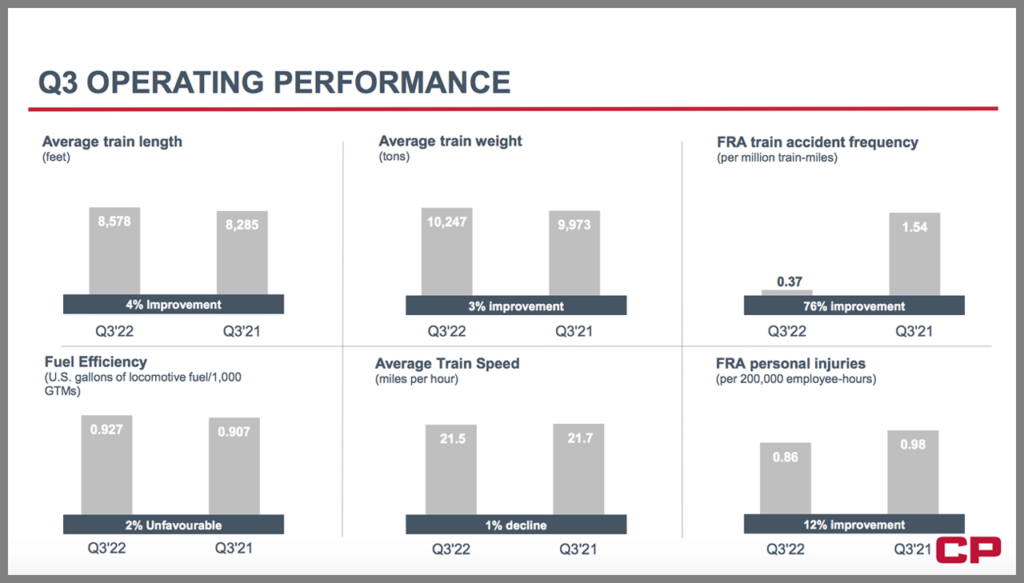 Q3 OPERATING PERFORMANCE

Average train length
(feet)

8,578
8,285
4% Improvement
Q3'22
Q3'21

Average train weight
(tons)

10,247
9,973
3% improvement
Q3'22
Q3'21

FRA train accident frequency
(per million train-miles)

0.37
1.54
76% Improvement
Q3'22
Q3'21

Fuel Efficiency
(U.S. gallons of locomotive fuel/1,000 GTMs)

0.927
0.907
2% Unfavourable
Q3'22
Q3'21

Average Train Speed
(miles per hour)

21.5
21.7
1% decline
Q3'22
Q3'21

FRA personal injuries
(per 200,000 employee-hours)

0.86
0.98
12% improvement
Q3'22
Q3'21

CP